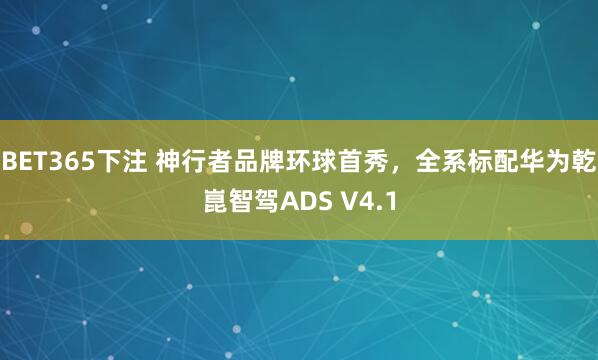 BET365下注 神行者品牌环球首秀，全系标配华为乾崑智驾ADS V4.1